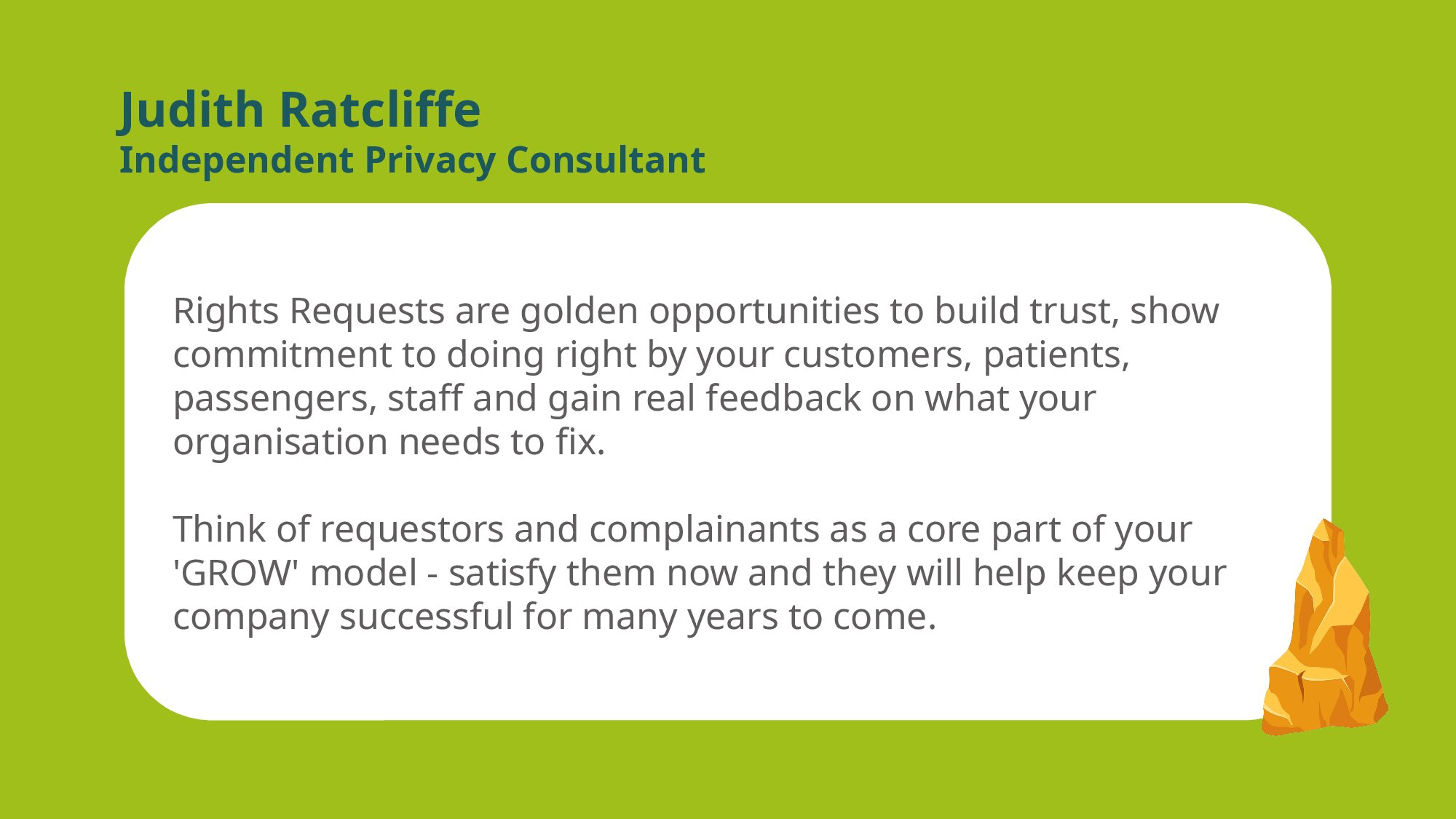 Judith Ratcliffe
Independent Privacy Consultant

Rights Requests are golden opportunities to build trust, show commitment to doing right by your customers, patients, passengers, staff and gain real feedback on what your organisation needs to fix.

Think of requestors and complainants as a core part of your 'GROW' model - satisfy them now and they will help keep your company successful for many years to come.